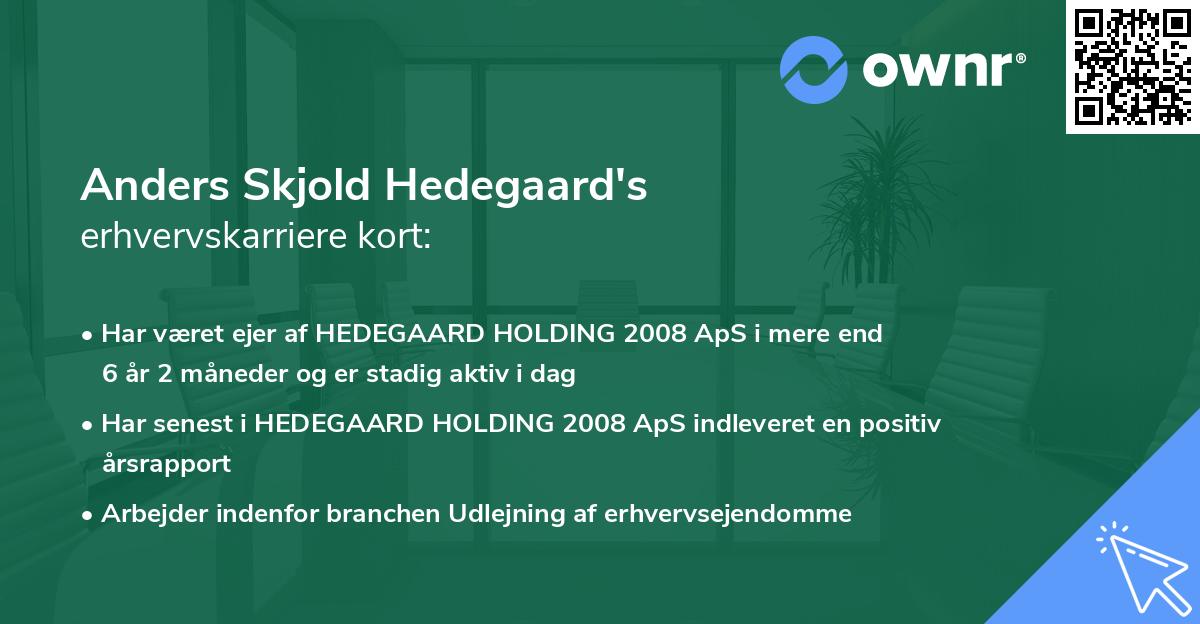 ownr®

Anders Skjold Hedegaard's
erhvervskarriere kort:

• Har været ejer af HEDEGAARD HOLDING 2008 ApS i mere end 6 år 2 måneder og er stadig aktiv i dag
• Har senest i HEDEGAARD HOLDING 2008 ApS indleveret en positiv årsrapport
• Arbejder indenfor branchen Udlejning af erhvervsejendomme